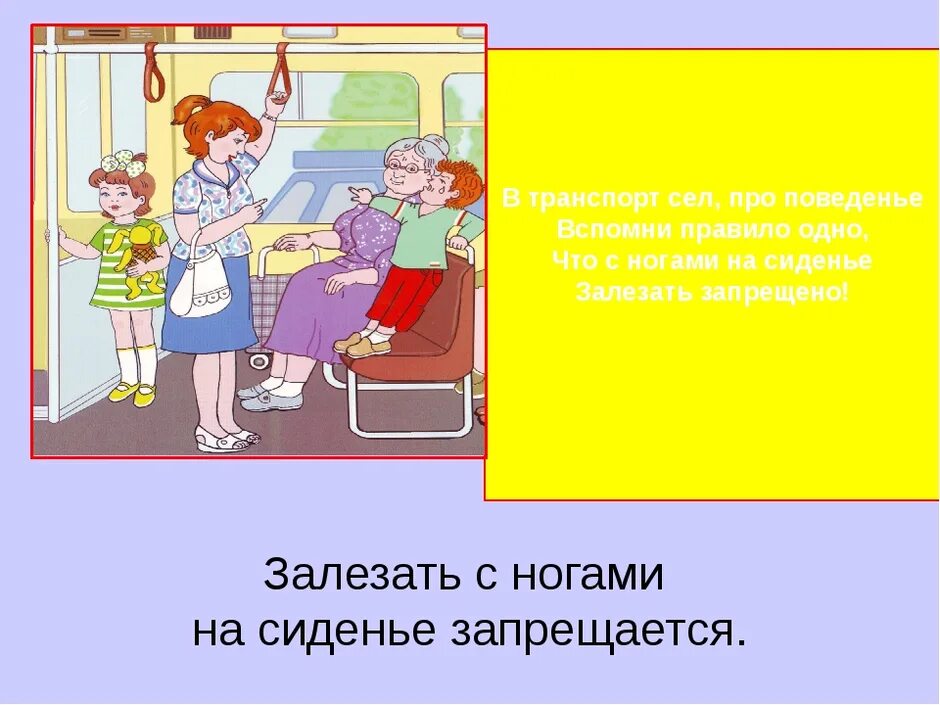 В транспорт сел, про поведенье
Вспомни правило одно,
Что с ногами на сиденье
Залезать запрещено!

Залезать с ногами
на сиденье запрещается.